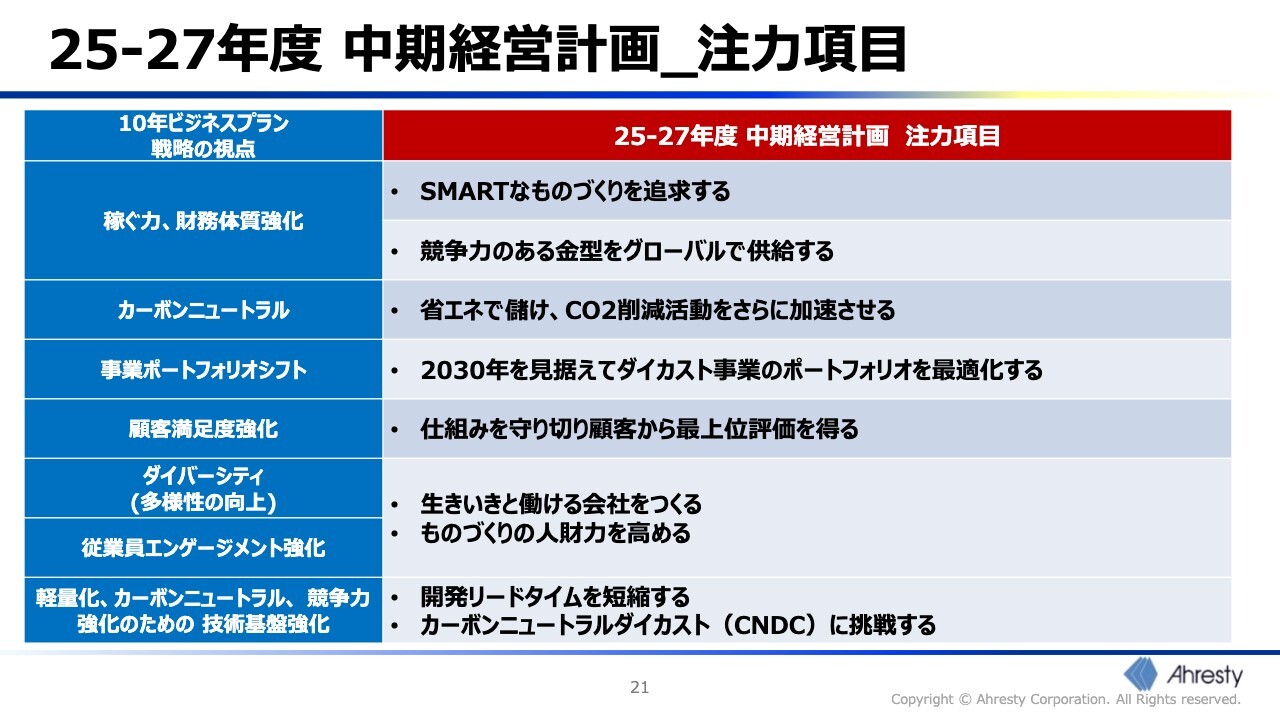 25-27年度 中期経営計画_注力項目

| 10年ビジネスプラン 戦略の視点 | 25-27年度 中期経営計画 注力項目 |
|---|---|
| 稼ぐ力、財務体質強化 | • SMARTなものづくりを追求する |
| | • 競争力のある金型をグローバルで供給する |
| カーボンニュートラル | • 省エネで儲け、CO2削減活動をさらに加速させる |
| 事業ポートフォリオシフト | • 2030年を見据えてダイカスト事業のポートフォリオを最適化する |
| 顧客満足度強化 | • 仕組みを守り切り顧客から最上位評価を得る |
| ダイバーシティ (多様性の向上) | • 生きいきと働ける会社をつくる • ものづくりの人財力を高める |
| 従業員エンゲージメント強化 | |
| 軽量化、カーボンニュートラル、競争力強化のための 技術基盤強化 | • 開発リードタイムを短縮する • カーボンニュートラルダイカスト（CNDC）に挑戦する |

21

Ahresty

Copyright © Ahresty Corporation. All Rights reserved.